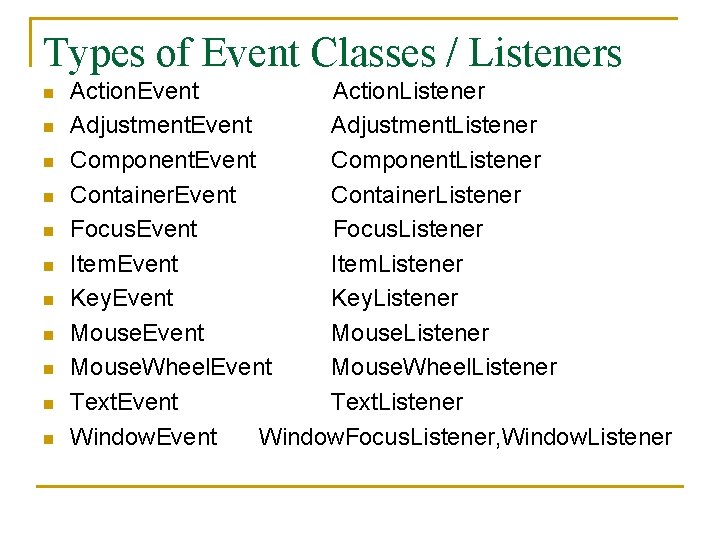 Types of Event Classes / Listeners

- ActionEvent ActionListener
- AdjustmentEvent AdjustmentListener
- ComponentEvent ComponentListener
- ContainerEvent ContainerListener
- FocusEvent FocusListener
- ItemEvent ItemListener
- KeyEvent KeyListener
- MouseEvent MouseListener
- MouseWheelEvent MouseWheelListener
- TextEvent TextListener
- WindowEvent WindowFocusListener,WindowListener